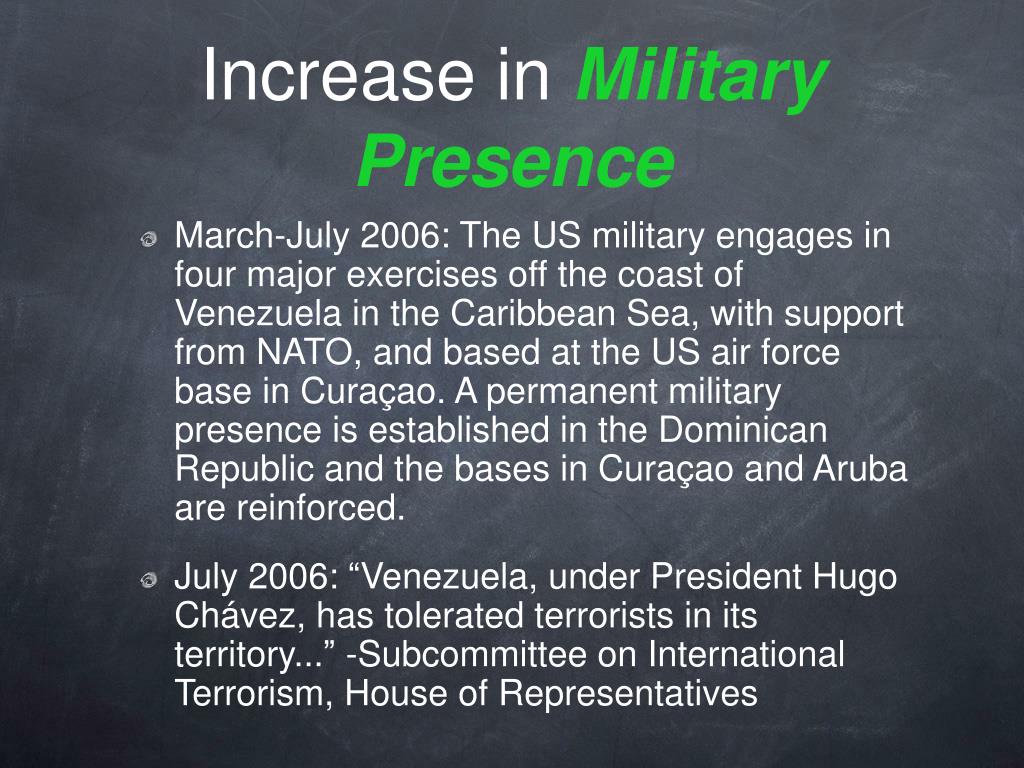 Increase in Military Presence

March-July 2006: The US military engages in four major exercises off the coast of Venezuela in the Caribbean Sea, with support from NATO, and based at the US air force base in Curaçao. A permanent military presence is established in the Dominican Republic and the bases in Curaçao and Aruba are reinforced.

July 2006: “Venezuela, under President Hugo Chávez, has tolerated terrorists in its territory...” -Subcommittee on International Terrorism, House of Representatives